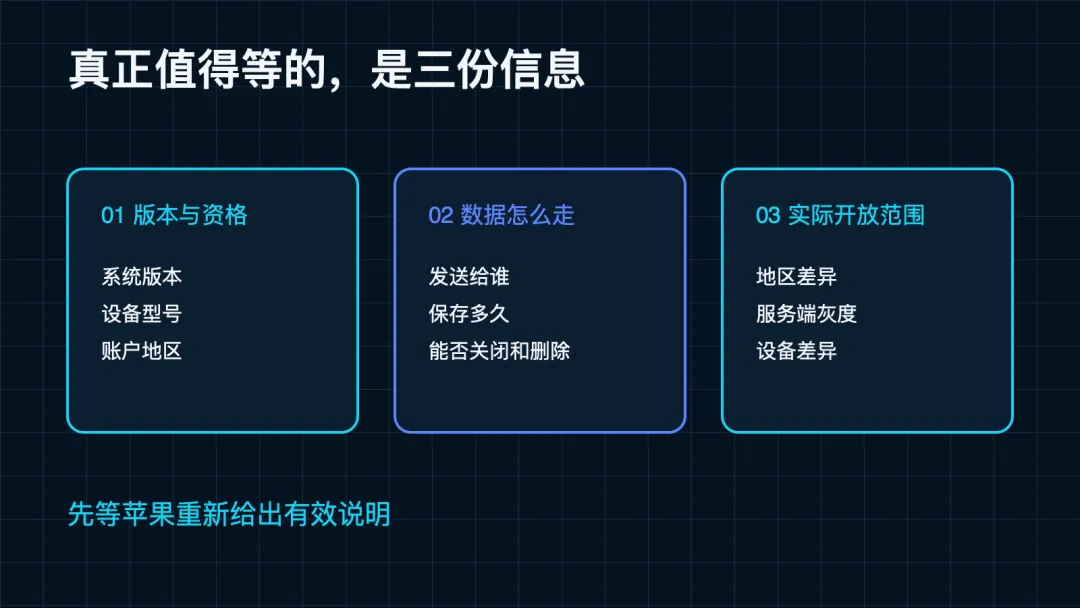 真正值得等的，是三份信息

01 版本与资格

系统版本
设备型号
账户地区

02 数据怎么走

发送给谁
保存多久
能否关闭和删除

03 实际开放范围

地区差异
服务端灰度
设备差异

先等苹果重新给出有效说明